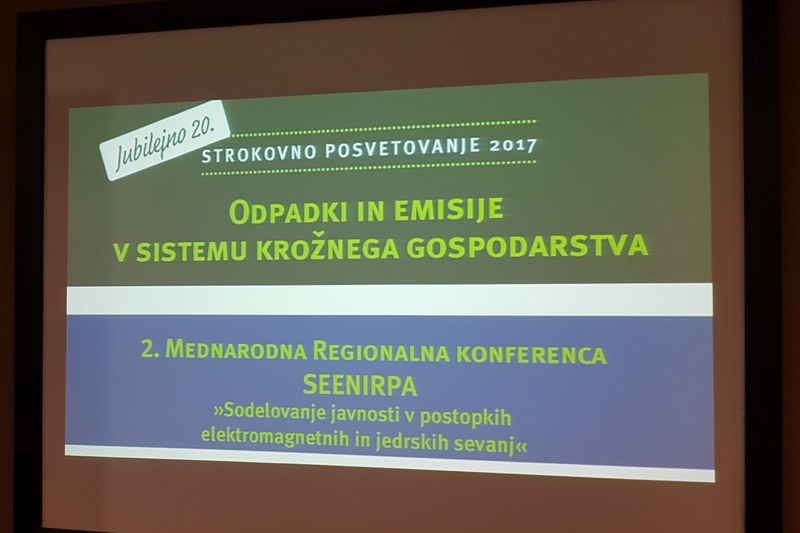 Jubilejno 20.

STROKOVNO POSVETOVANJE 2017

ODPADKI IN EMISIJE
V SISTEMU KROŽNEGA GOSPODARSTVA

2. MEDNARODNA REGIONALNA KONFERENCA
SEENIRPA
»Sodelovanje javnosti v postopkih elektromagnetnih in jedrskih sevanj«